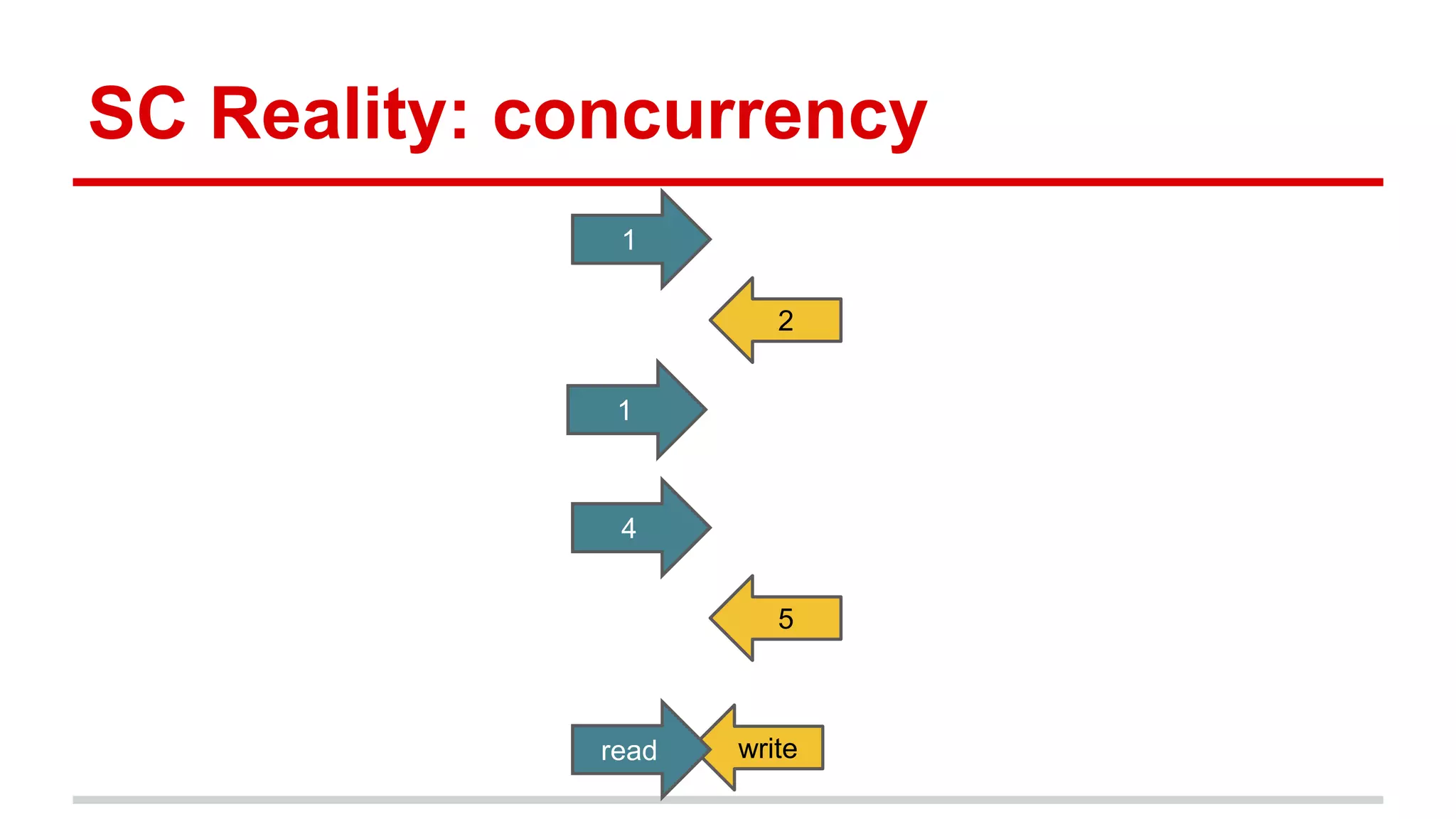 SC Reality: concurrency

1

2

1

4

5

read

write